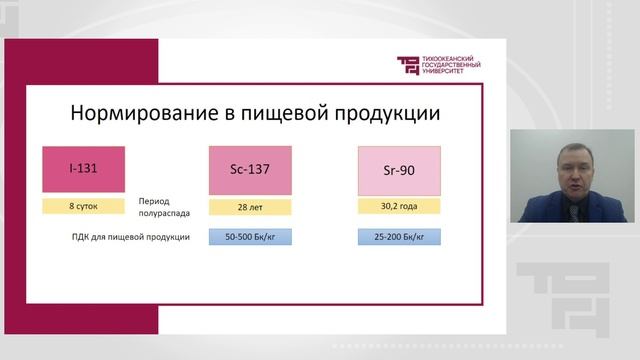 ТИХООКЕАНСКИЙ
ГОСУДАРСТВЕННЫЙ
УНИВЕРСИТЕТ

Нормирование в пищевой продукции

I-131

Sc-137

Sr-90

8 суток

Период полураспада

28 лет

30,2 года

ПДК для пищевой продукции

50-500 Бк/кг

25-200 Бк/кг